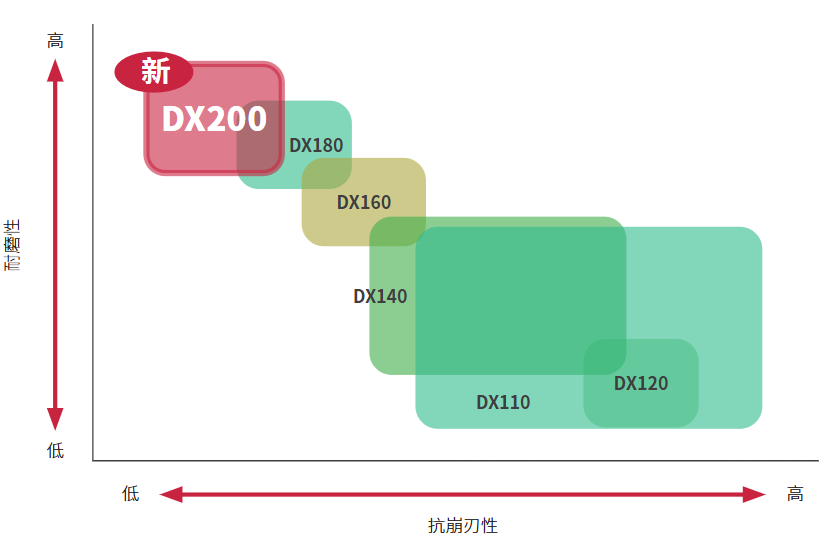 高

耐磨性

低

新

DX200

DX180

DX160

DX140

DX120

DX110

低

高

抗崩刃性